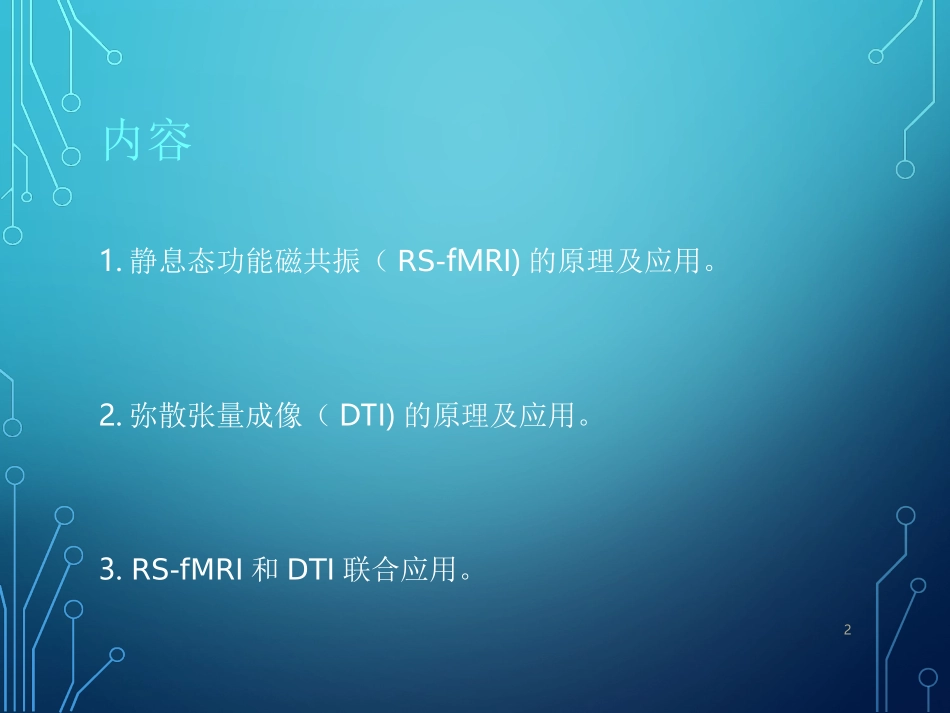 内容

1. 静息态功能磁共振（ RS-fMRI) 的原理及应用。

2. 弥散张量成像（ DTI) 的原理及应用。

3. RS-fMRI 和 DTI 联合应用。

2